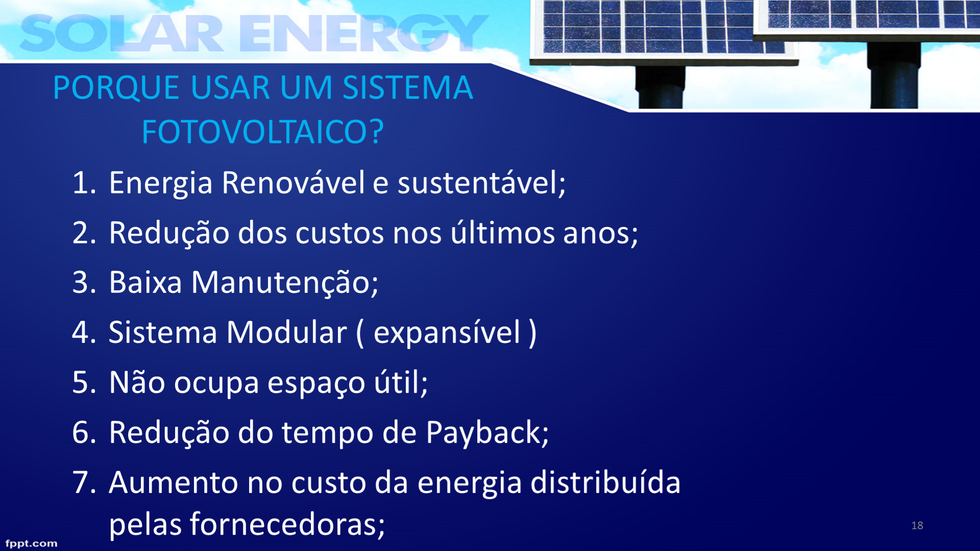 SOLAR ENERGY

PORQUE USAR UM SISTEMA FOTOVOLTAICO?

1. Energia Renovável e sustentável;
2. Redução dos custos nos últimos anos;
3. Baixa Manutenção;
4. Sistema Modular ( expansível )
5. Não ocupa espaço útil;
6. Redução do tempo de Payback;
7. Aumento no custo da energia distribuída pelas fornecedoras;

18

fppt.com